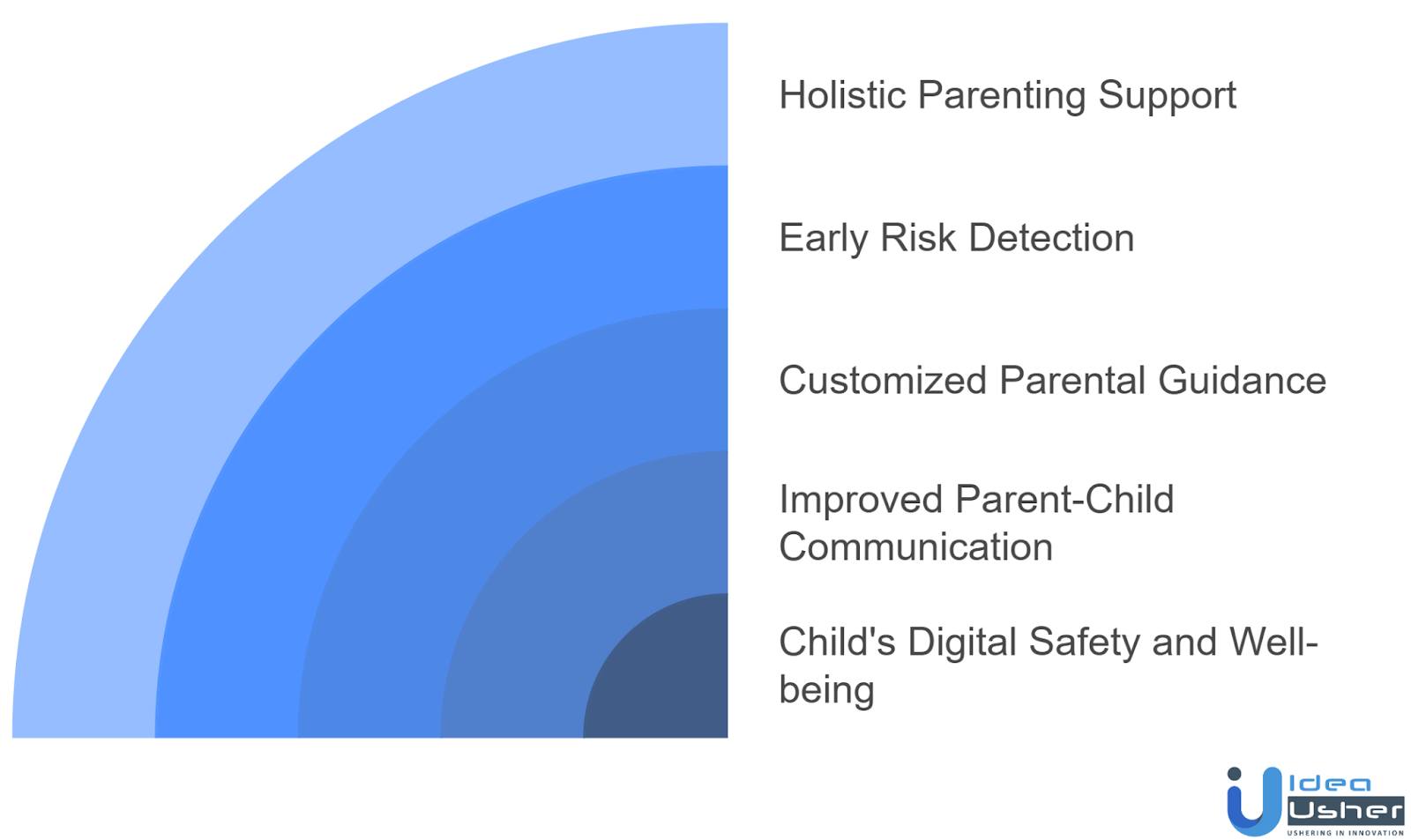 Holistic Parenting Support

Early Risk Detection

Customized Parental Guidance

Improved Parent-Child Communication

Child's Digital Safety and Well-being

Idea Usher
USHERING IN INNOVATION